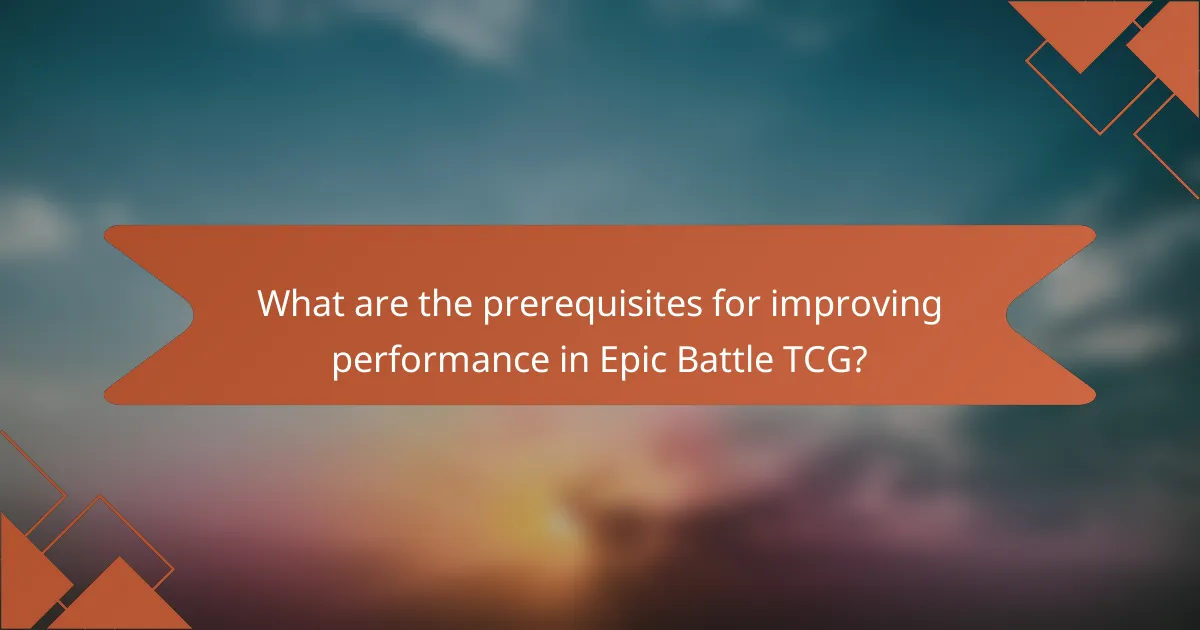 What are the prerequisites for improving performance in Epic Battle TCG?